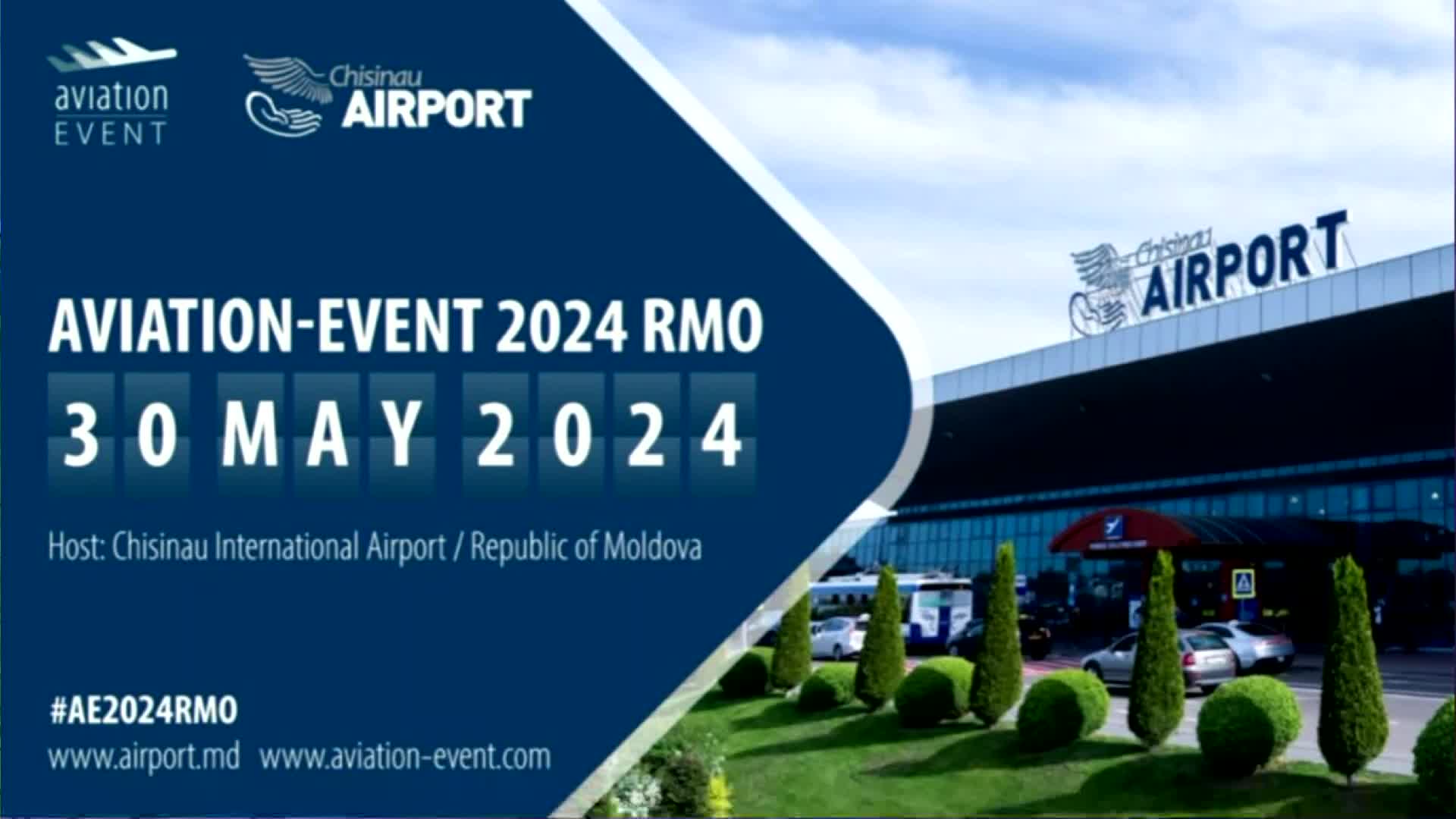 aviation EVENT

Chisinau AIRPORT

AVIATION-EVENT 2024 RMO

30 MAY 2024

Host: Chisinau International Airport / Republic of Moldova

#AE2024RMO

www.airport.md www.aviation-event.com

Chisinau AIRPORT